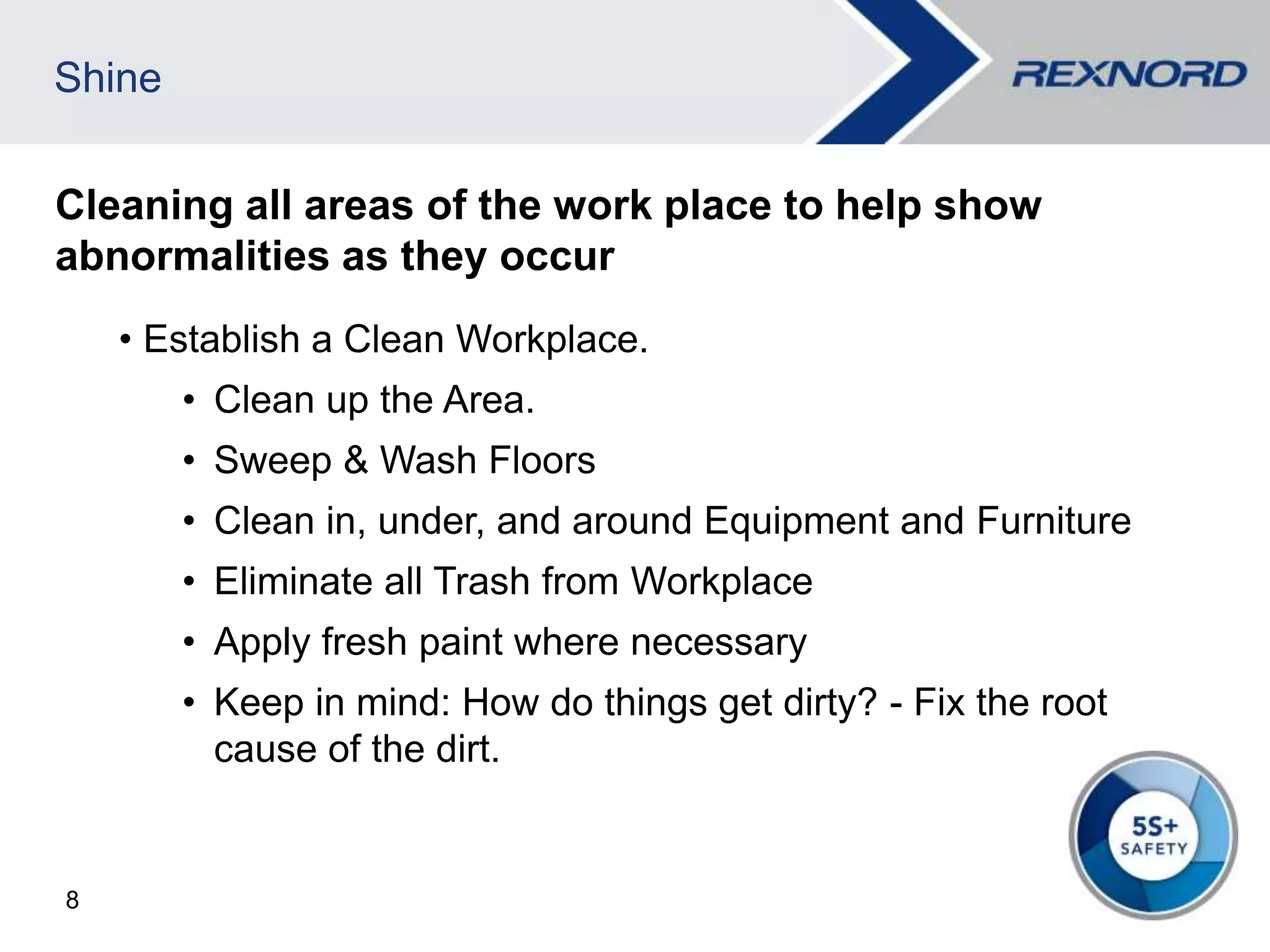 Shine

REXNORD

Cleaning all areas of the work place to help show abnormalities as they occur

• Establish a Clean Workplace.
  • Clean up the Area.
  • Sweep & Wash Floors
  • Clean in, under, and around Equipment and Furniture
  • Eliminate all Trash from Workplace
  • Apply fresh paint where necessary
  • Keep in mind: How do things get dirty? - Fix the root cause of the dirt.

5S+ SAFETY

8